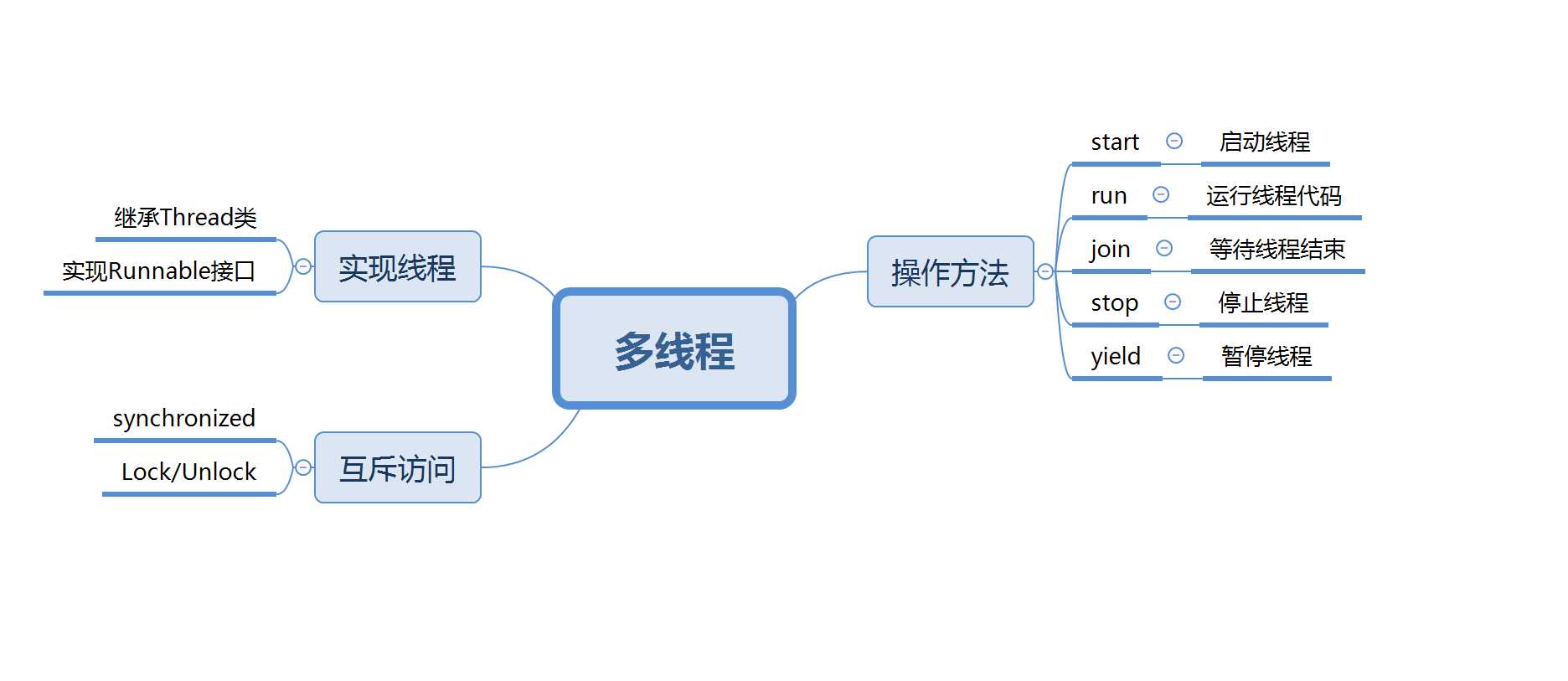 多线程

实现线程
继承Thread类
实现Runnable接口

互斥访问
synchronized
Lock/Unlock

操作方法
start 启动线程
run 运行线程代码
join 等待线程结束
stop 停止线程
yield 暂停线程